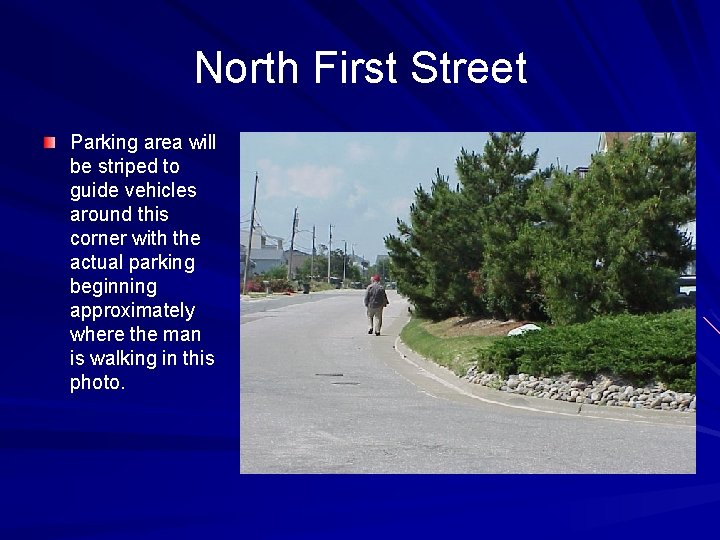 North First Street

Parking area will be striped to guide vehicles around this corner with the actual parking beginning approximately where the man is walking in this photo.